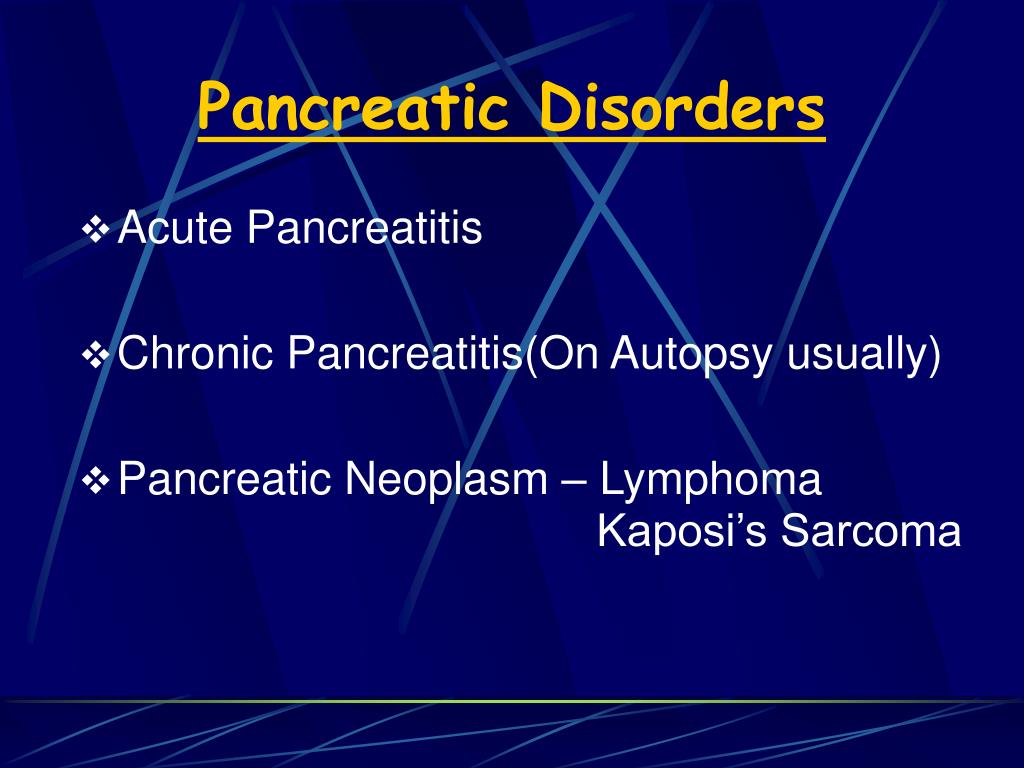 Pancreatic Disorders

❖ Acute Pancreatitis

❖ Chronic Pancreatitis(On Autopsy usually)

❖ Pancreatic Neoplasm – Lymphoma
Kaposi’s Sarcoma